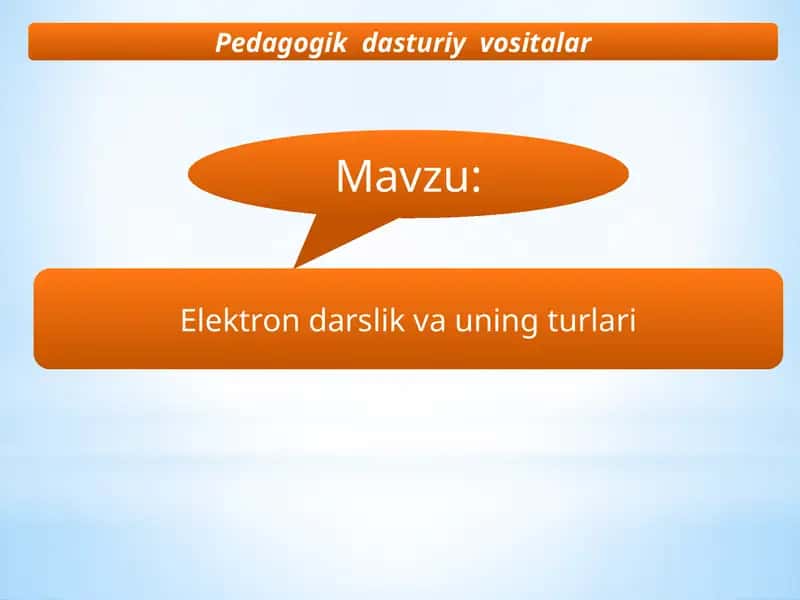 Pedagogik dasturiy vositalar

Mavzu:

Elektron darslik va uning turlari